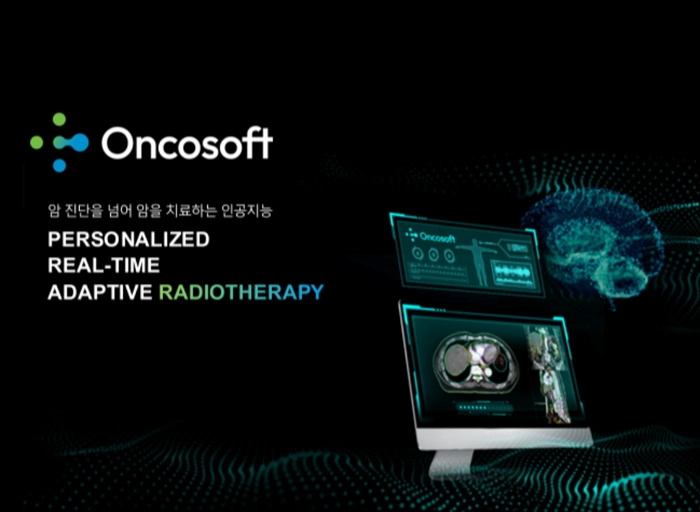 Oncosoft

암 진단을 넘어 암을 치료하는 인공지능

PERSONALIZED
REAL-TIME
ADAPTIVE RADIOTHERAPY

Oncosoft